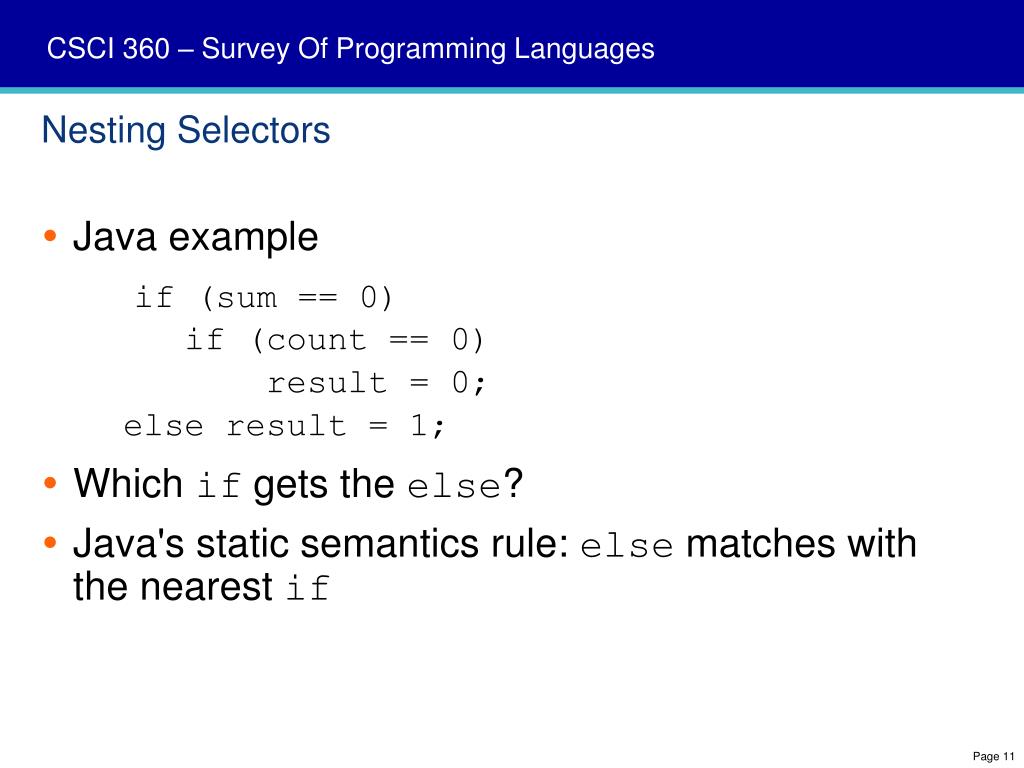 CSCI 360 – Survey Of Programming Languages

Nesting Selectors

• Java example

if (sum == 0)
   if (count == 0)
       result = 0;
else result = 1;

• Which if gets the else?

• Java's static semantics rule: else matches with the nearest if

Page 11